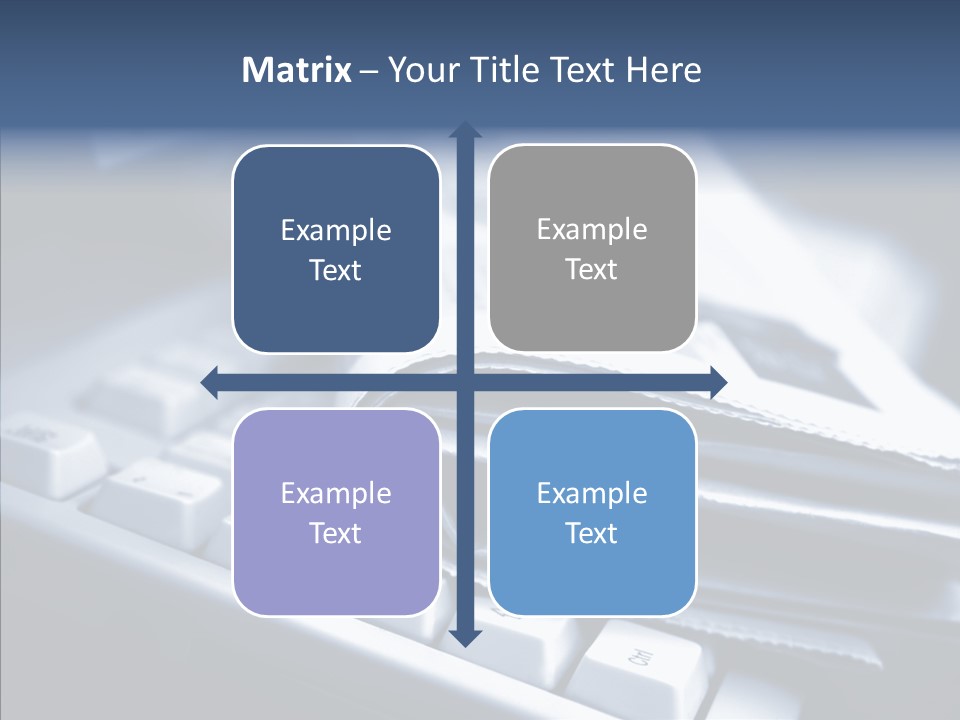 Matrix – Your Title Text Here

Example Text

Example Text

Example Text

Example Text

Ctrl